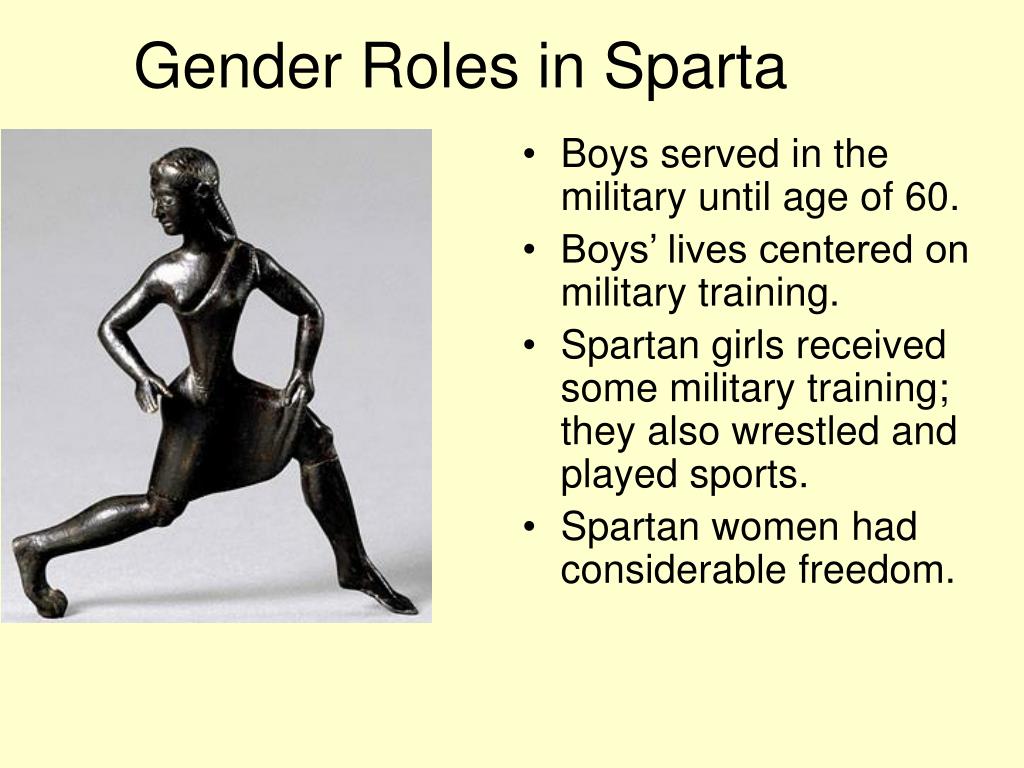 Gender Roles in Sparta

• Boys served in the military until age of 60.
• Boys’ lives centered on military training.
• Spartan girls received some military training; they also wrestled and played sports.
• Spartan women had considerable freedom.